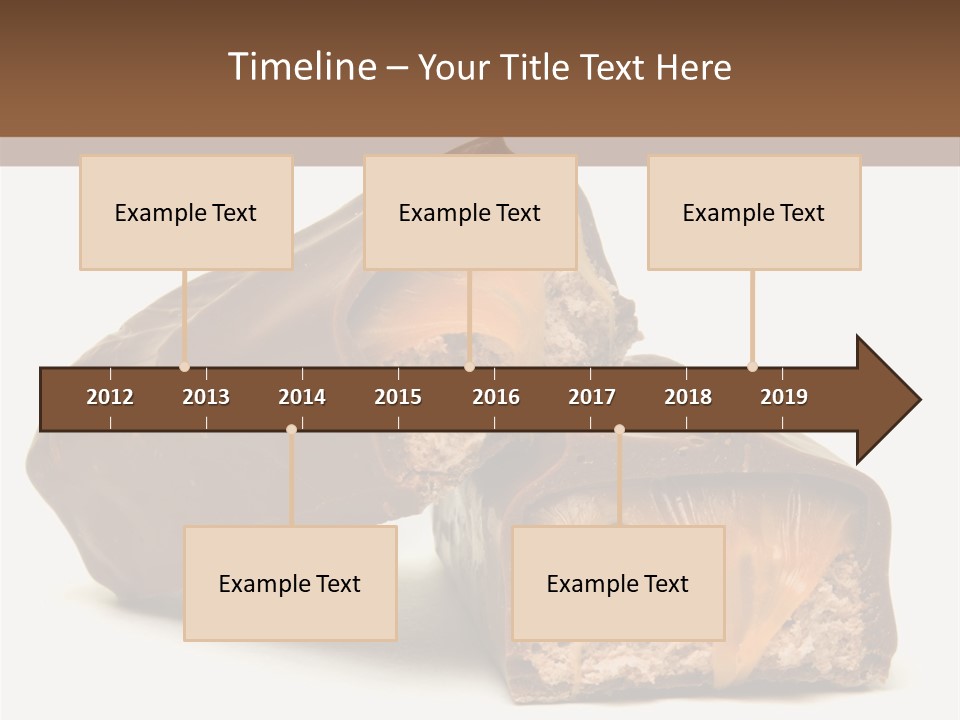 Timeline – Your Title Text Here

Example Text

Example Text

Example Text

2012 2013 2014 2015 2016 2017 2018 2019

Example Text

Example Text